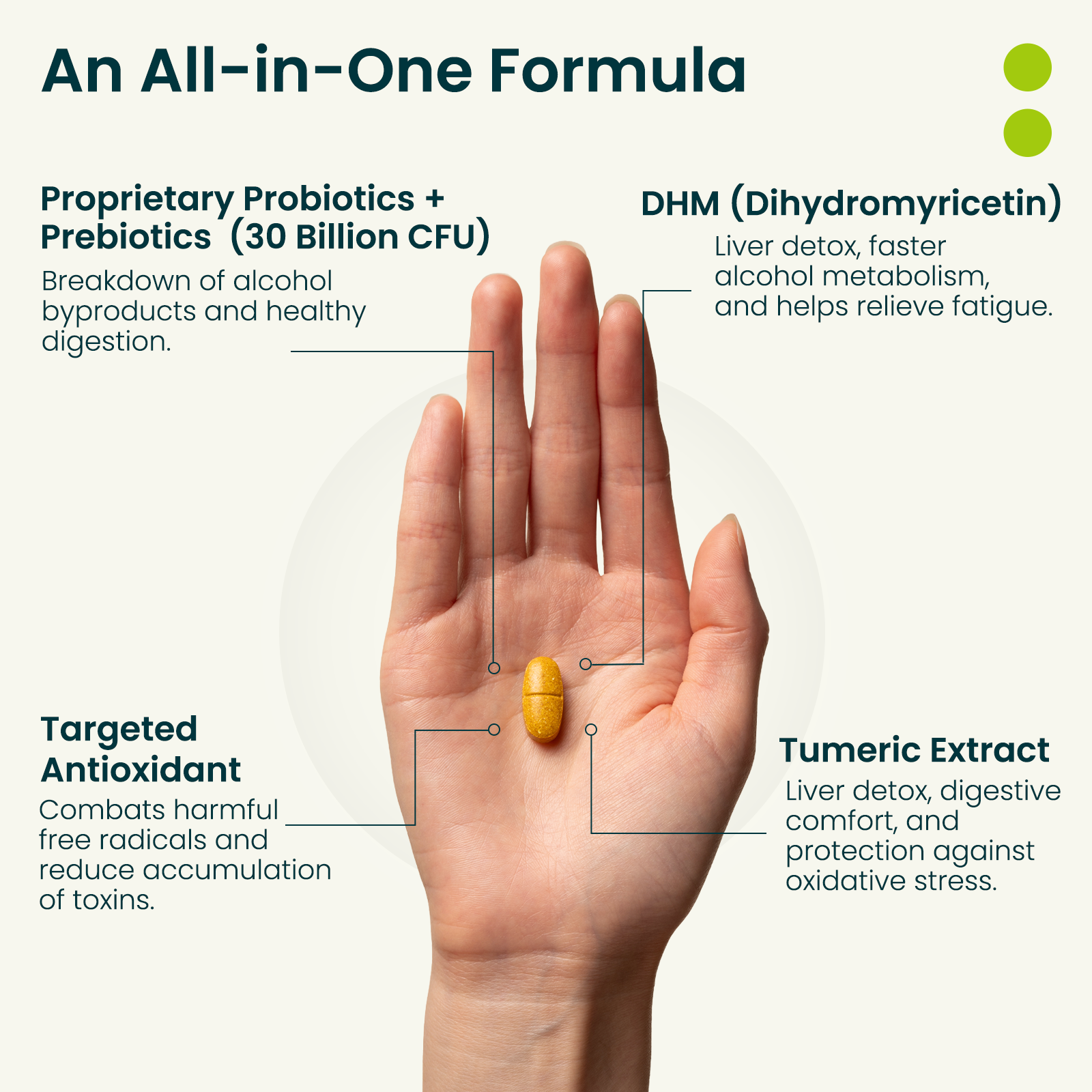 An All-in-One Formula

Proprietary Probiotics + Prebiotics (30 Billion CFU)

Breakdown of alcohol byproducts and healthy digestion.

DHM (Dihydromyricetin)

Liver detox, faster alcohol metabolism, and helps relieve fatigue.

Targeted Antioxidant

Combats harmful free radicals and reduce accumulation of toxins.

Tumeric Extract

Liver detox, digestive comfort, and protection against oxidative stress.